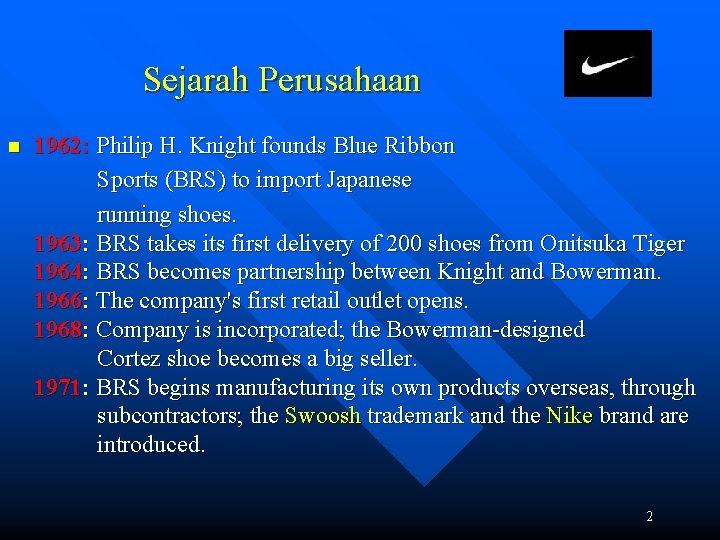 Sejarah Perusahaan

1962: Philip H. Knight founds Blue Ribbon Sports (BRS) to import Japanese running shoes.
1963: BRS takes its first delivery of 200 shoes from Onitsuka Tiger
1964: BRS becomes partnership between Knight and Bowerman.
1966: The company's first retail outlet opens.
1968: Company is incorporated; the Bowerman-designed Cortez shoe becomes a big seller.
1971: BRS begins manufacturing its own products overseas, through subcontractors; the Swoosh trademark and the Nike brand are introduced.

2